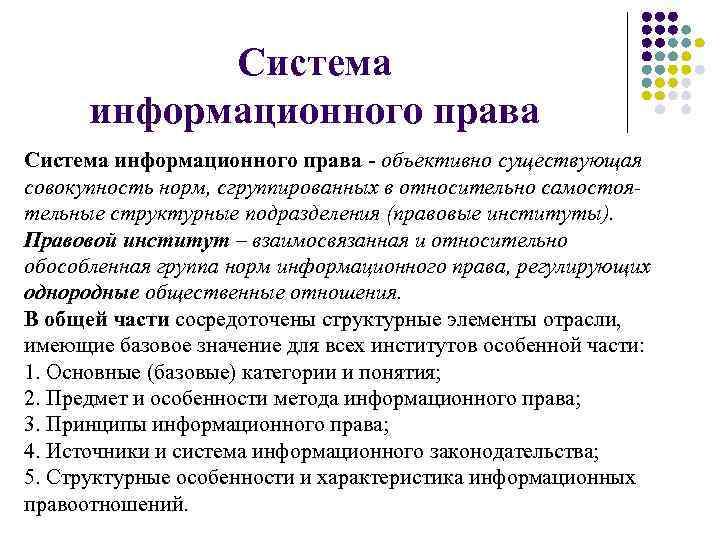 Система информационного права

Система информационного права - объективно существующая совокупность норм, сгруппированных в относительно самостоятельные структурные подразделения (правовые институты).
Правовой институт – взаимосвязанная и относительно обособленная группа норм информационного права, регулирующих однородные общественные отношения.
В общей части сосредоточены структурные элементы отрасли, имеющие базовое значение для всех институтов особенной части:
1. Основные (базовые) категории и понятия;
2. Предмет и особенности метода информационного права;
3. Принципы информационного права;
4. Источники и система информационного законодательства;
5. Структурные особенности и характеристика информационных правоотношений.